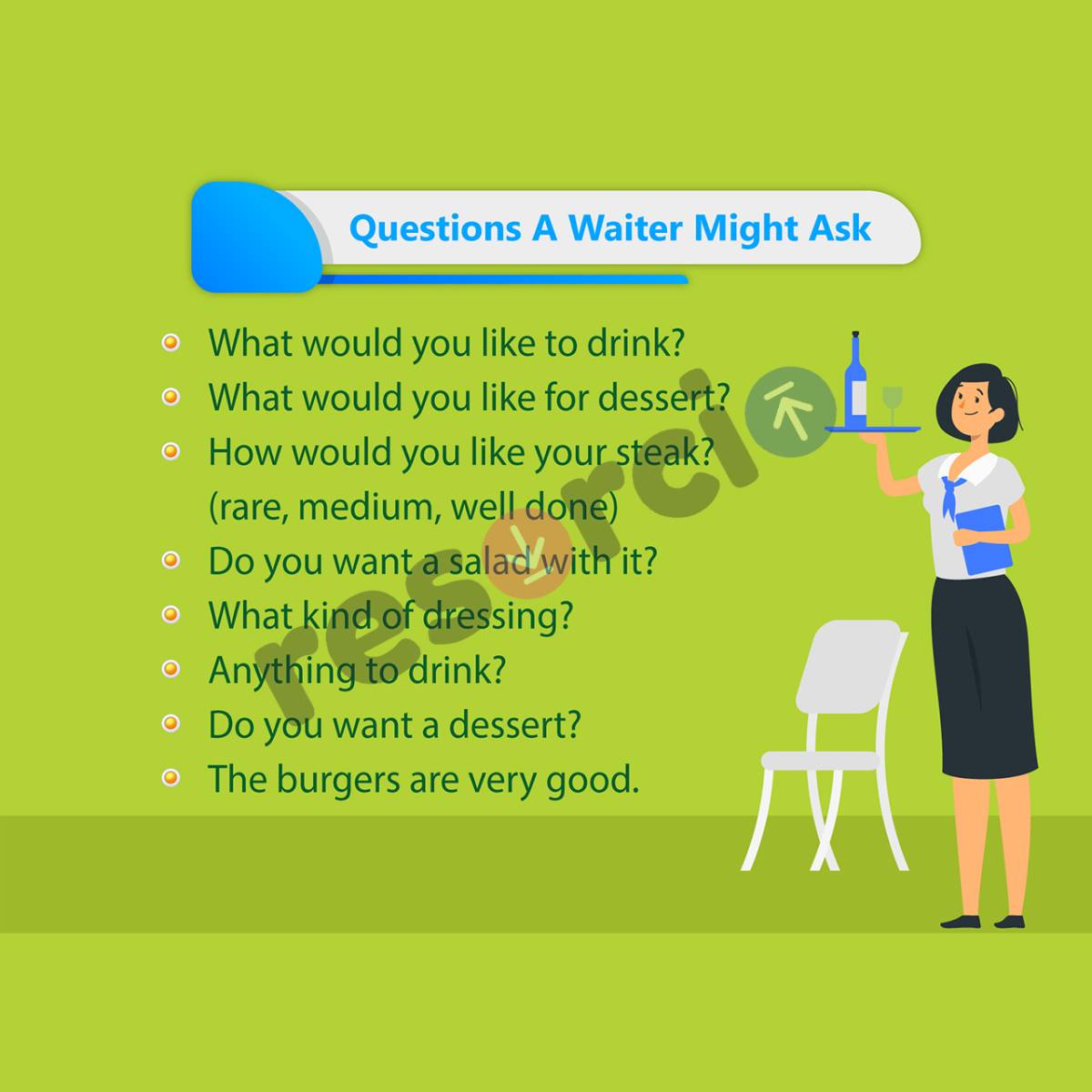 Questions A Waiter Might Ask

- What would you like to drink?
- What would you like for dessert?
- How would you like your steak? (rare, medium, well done)
- Do you want a salad with it?
- What kind of dressing?
- Anything to drink?
- Do you want a dessert?
- The burgers are very good.

resorcio